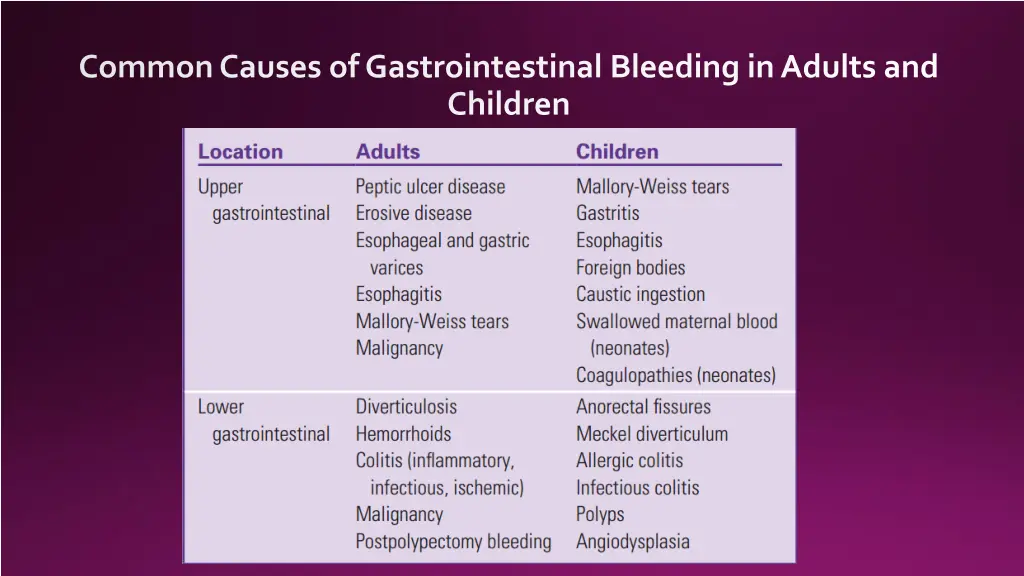 Common Causes of Gastrointestinal Bleeding in Adults and Children

| Location | Adults | Children |
|---|---|---|
| Upper gastrointestinal | Peptic ulcer disease<br>Erosive disease<br>Esophageal and gastric varices<br>Esophagitis<br>Mallory-Weiss tears<br>Malignancy | Mallory-Weiss tears<br>Gastritis<br>Esophagitis<br>Foreign bodies<br>Caustic ingestion<br>Swallowed maternal blood (neonates)<br>Coagulopathies (neonates) |
| Lower gastrointestinal | Diverticulosis<br>Hemorrhoids<br>Colitis (inflammatory, infectious, ischemic)<br>Malignancy<br>Postpolypectomy bleeding | Anorectal fissures<br>Meckel diverticulum<br>Allergic colitis<br>Infectious colitis<br>Polyps<br>Angiodysplasia |